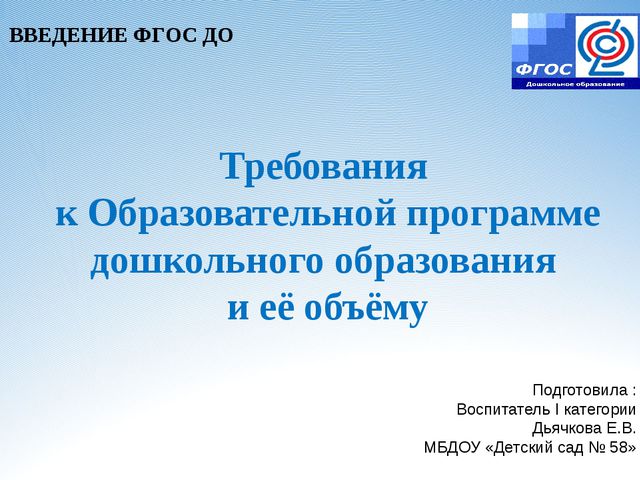 ВВЕДЕНИЕ ФГОС ДО

ФГОС
Дошкольное образование

Требования
к Образовательной программе
дошкольного образования
и её объёму

Подготовила :
Воспитатель I категории
Дьячкова Е.В.
МБДОУ «Детский сад № 58»